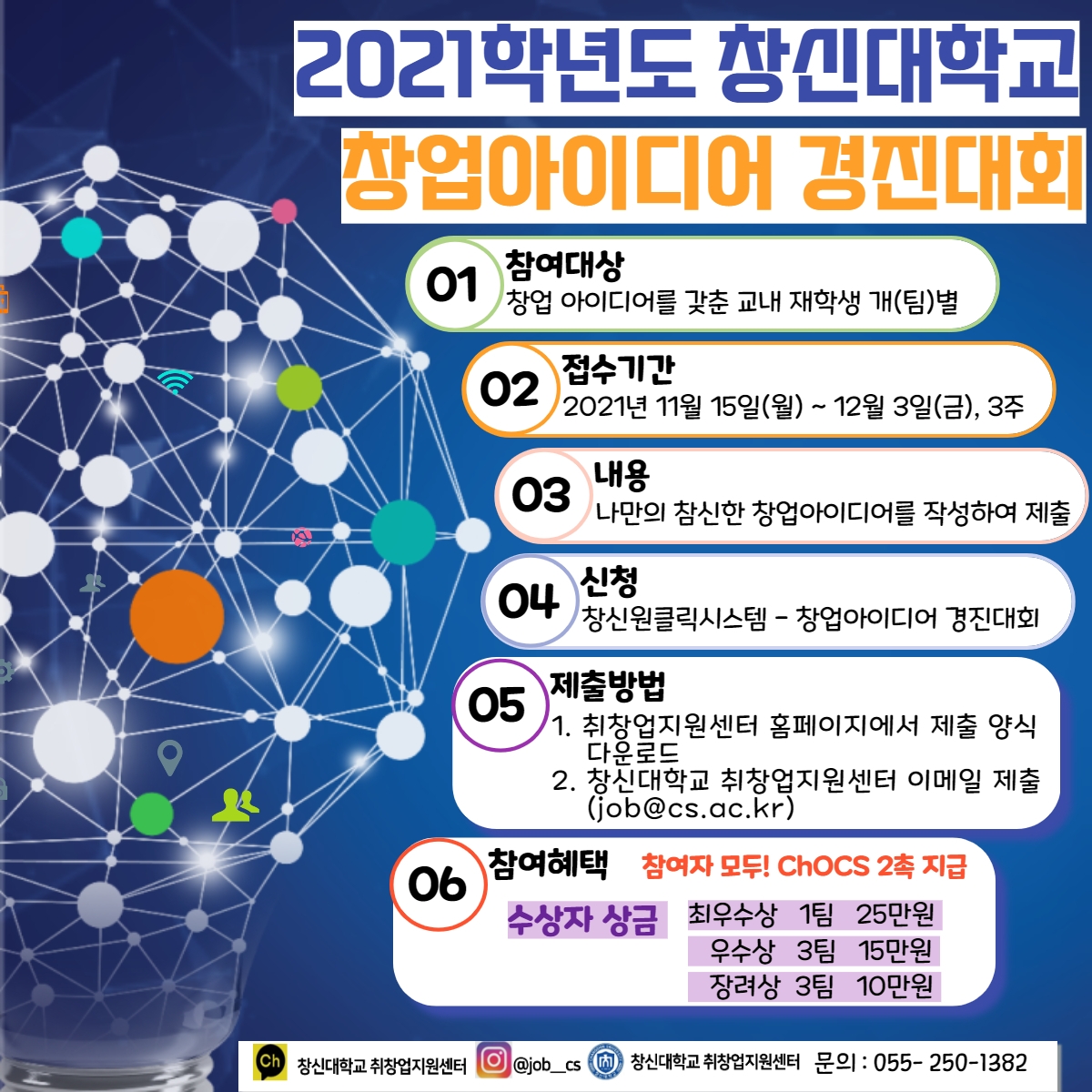 2021학년도 창신대학교
창업아이디어 경진대회

01
참여대상
창업 아이디어를 갖춘 교내 재학생 개(팀)별

02
접수기간
2021년 11월 15일(월) ~ 12월 3일(금), 3주

03
내용
나만의 참신한 창업아이디어를 작성하여 제출

04
신청
창신원클릭시스템 - 창업아이디어 경진대회

05
제출방법
1. 취창업지원센터 홈페이지에서 제출 양식 다운로드
2. 창신대학교 취창업지원센터 이메일 제출 (job@cs.ac.kr)

06
참여혜택
참여자 모두! ChOCS 2촉 지급

수상자 상금

| 최우수상 | 1팀 | 25만원 |
|---|---|---|
| 우수상 | 3팀 | 15만원 |
| 장려상 | 3팀 | 10만원 |

Ch 창신대학교 취창업지원센터 @job__cs 창신대학교 취창업지원센터 문의 : 055- 250-1382